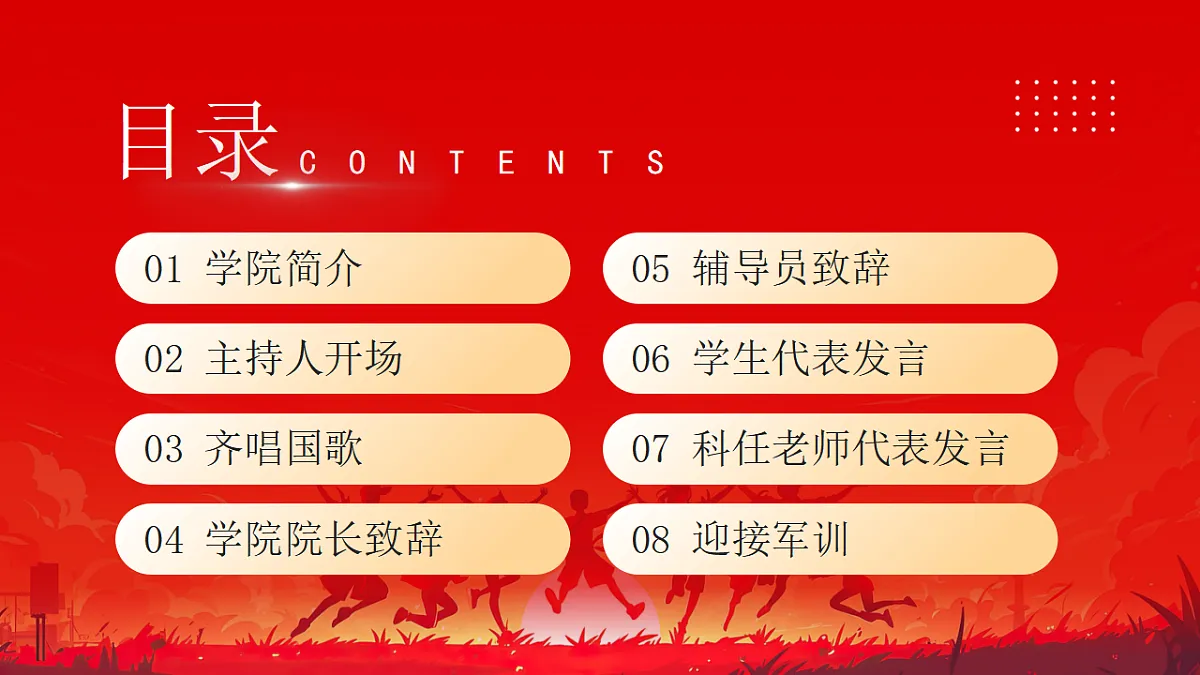 目录 CONTENTS

01 学院简介

02 主持人开场

03 齐唱国歌

04 学院院长致辞

05 辅导员致辞

06 学生代表发言

07 科任老师代表发言

08 迎接军训